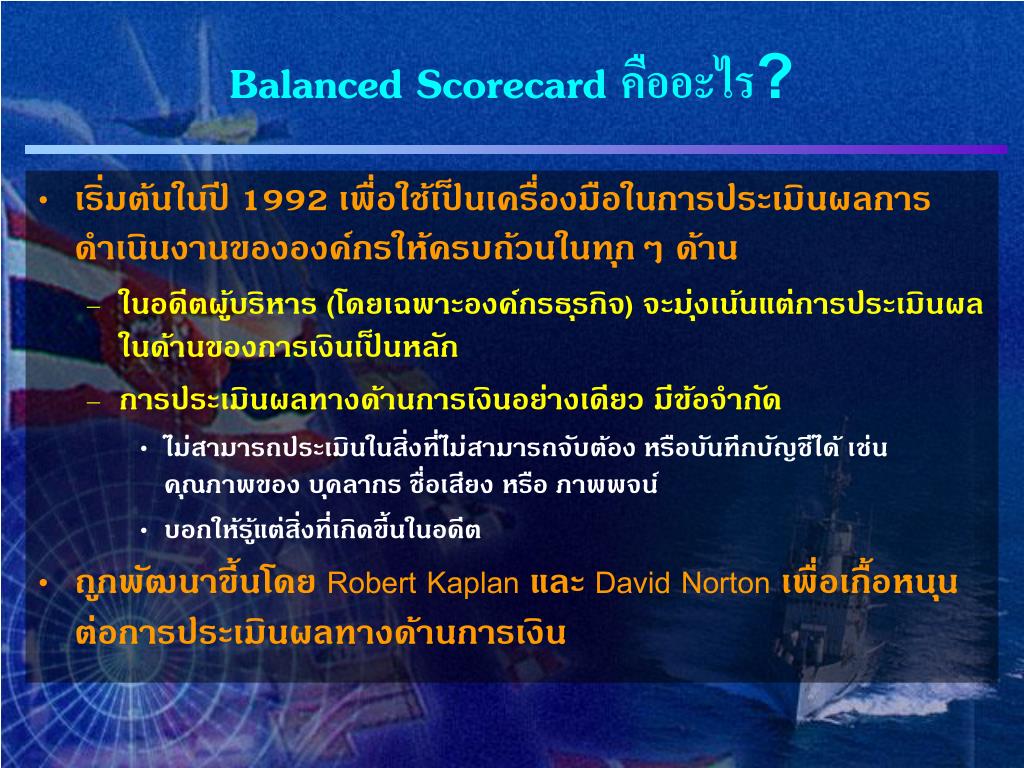 Balanced Scorecard คืออะไร?

• เริ่มต้นในปี 1992 เพื่อใช้เป็นเครื่องมือในการประเมินผลการดำเนินงานขององค์กรให้ครบถ้วนในทุก ๆ ด้าน

– ในอดีตผู้บริหาร (โดยเฉพาะองค์กรธุรกิจ) จะมุ่งเน้นแต่การประเมินผลในด้านของการเงินเป็นหลัก

– การประเมินผลทางด้านการเงินอย่างเดียว มีข้อจำกัด

• ไม่สามารถประเมินในสิ่งที่ไม่สามารถจับต้อง หรือบันทึกบัญชีได้ เช่น คุณภาพของ บุคลากร ชื่อเสียง หรือ ภาพพจน์

• บอกให้รู้แต่สิ่งที่เกิดขึ้นในอดีต

• ถูกพัฒนาขึ้นโดย Robert Kaplan และ David Norton เพื่อเกื้อหนุนต่อการประเมินผลทางด้านการเงิน